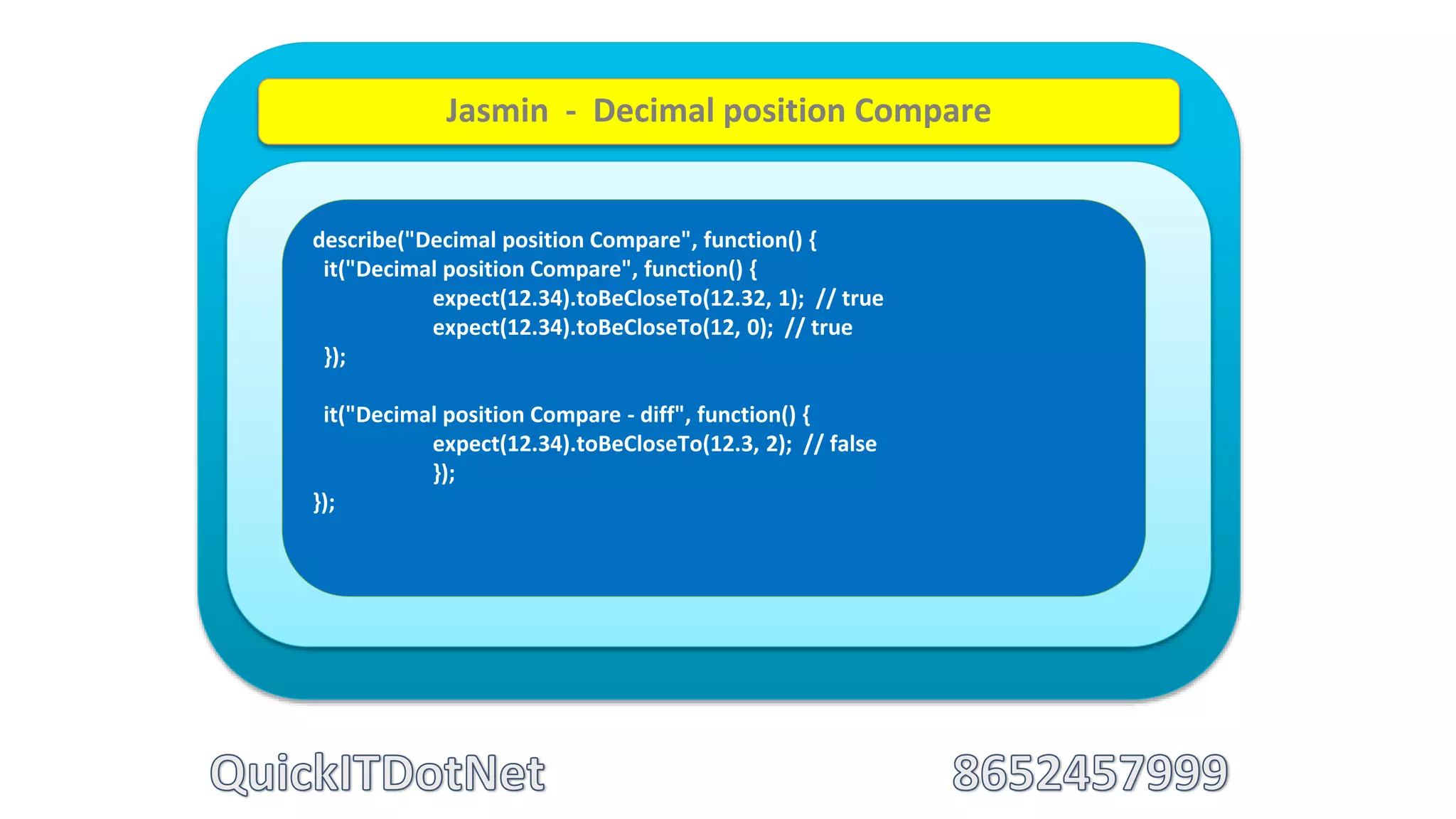 Jasmin - Decimal position Compare

describe("Decimal position Compare", function() {
it("Decimal position Compare", function() {
expect(12.34).toBeCloseTo(12.32, 1); // true
expect(12.34).toBeCloseTo(12, 0); // true
});

it("Decimal position Compare - diff", function() {
expect(12.34).toBeCloseTo(12.3, 2); // false
});
});

QuickITDotNet

8652457999